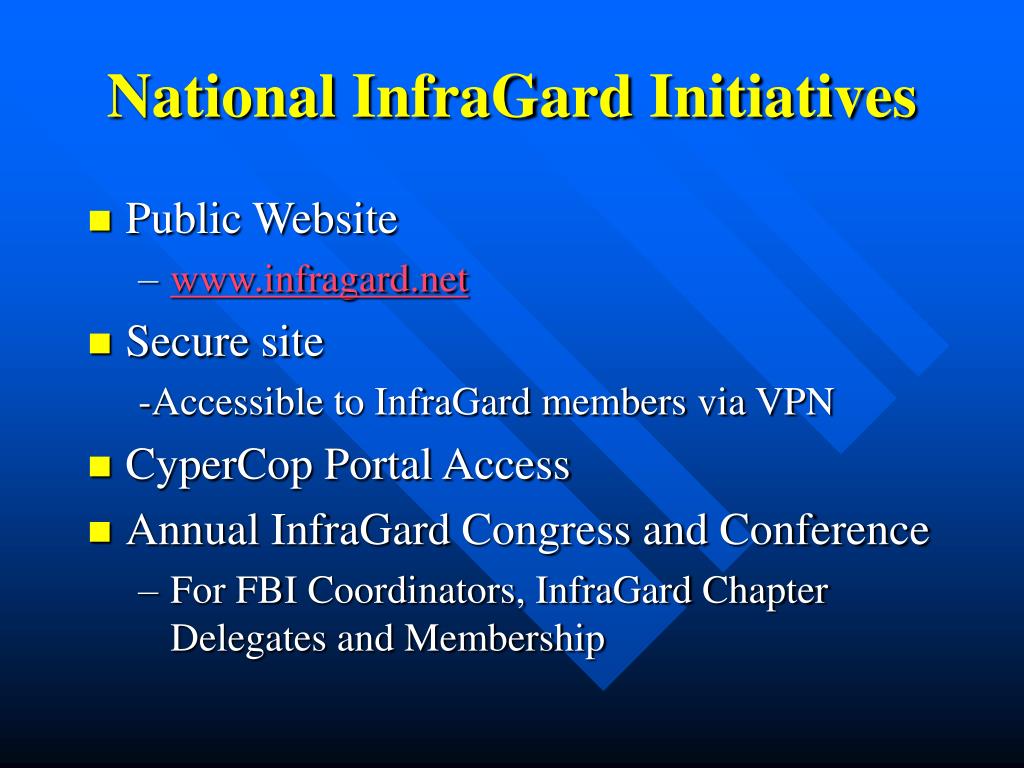 National InfraGard Initiatives

Public Website

– www.infragard.net

Secure site

-Accessible to InfraGard members via VPN

CyperCop Portal Access

Annual InfraGard Congress and Conference

– For FBI Coordinators, InfraGard Chapter Delegates and Membership